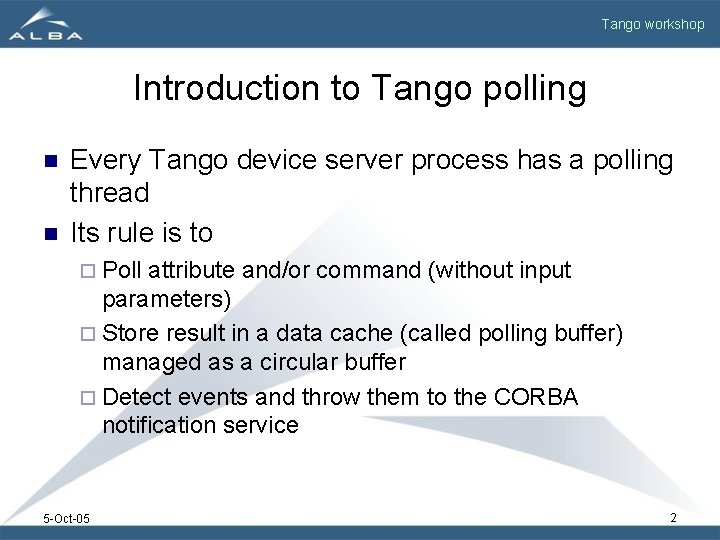 ALBA

Tango workshop

Introduction to Tango polling

Every Tango device server process has a polling thread

Its rule is to

Poll attribute and/or command (without input parameters)

Store result in a data cache (called polling buffer) managed as a circular buffer

Detect events and throw them to the CORBA notification service

5-Oct-05

2